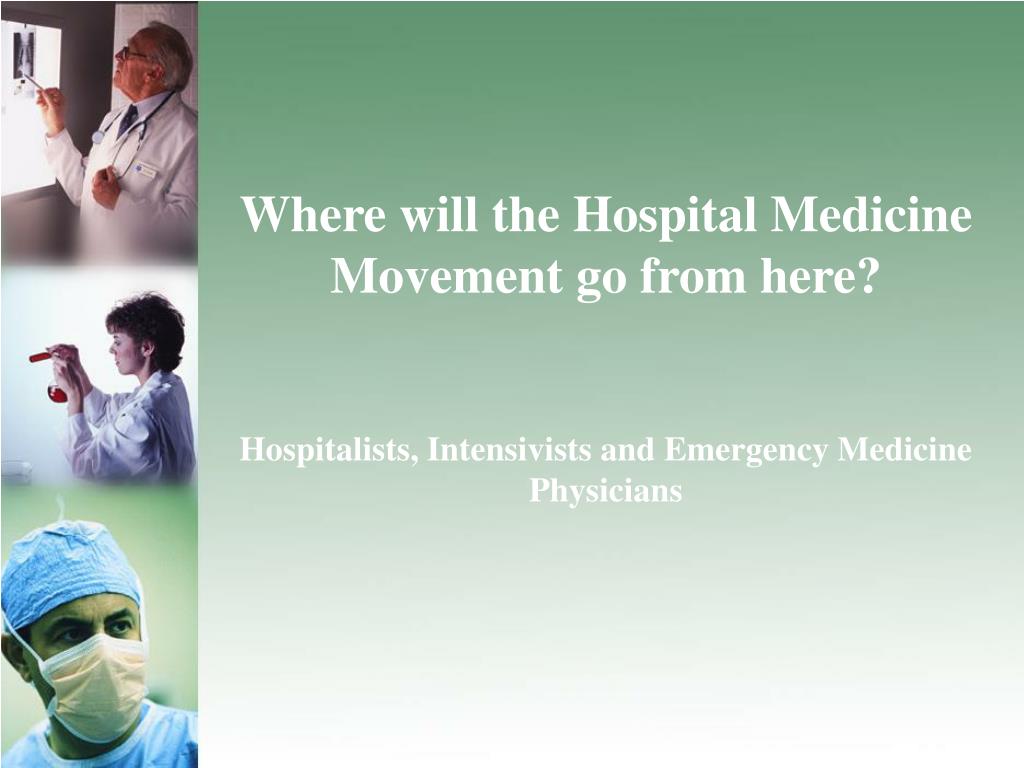 Where will the Hospital Medicine Movement go from here?

Hospitalists, Intensivists and Emergency Medicine Physicians